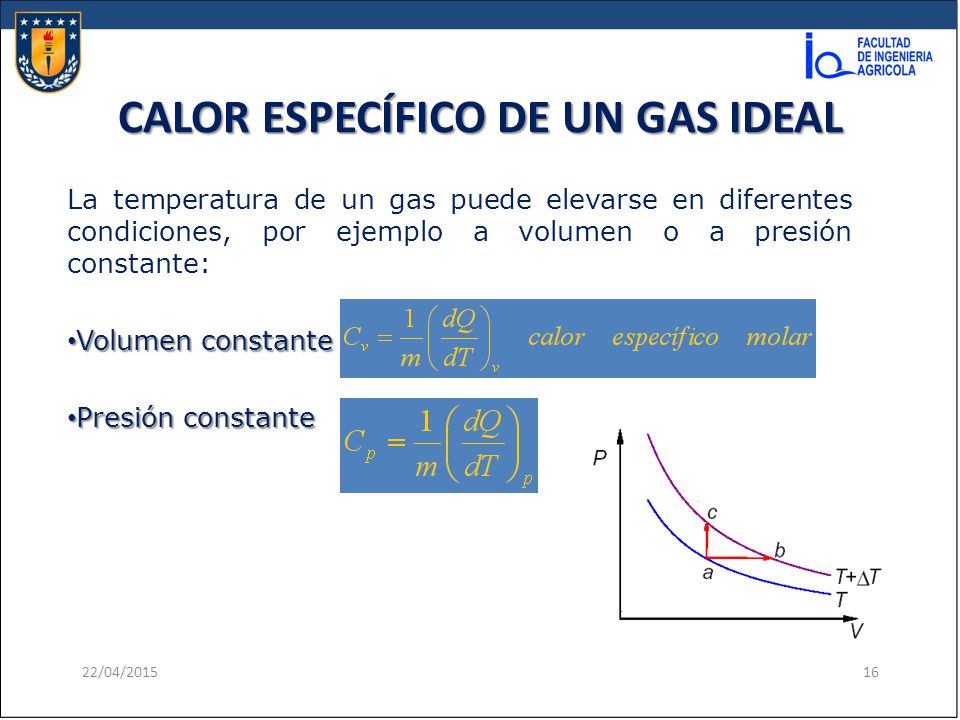 FACULTAD DE INGENIERIA AGRICOLA

CALOR ESPECÍFICO DE UN GAS IDEAL

La temperatura de un gas puede elevarse en diferentes condiciones, por ejemplo a volumen o a presión constante:

•Volumen constante $C_v = \frac{1}{m}\left(\frac{dQ}{dT}\right)_v$ calor específico molar

•Presión constante $C_p = \frac{1}{m}\left(\frac{dQ}{dT}\right)_p$

P
c
b
a
T+$\Delta$T
T
V

22/04/2015

16